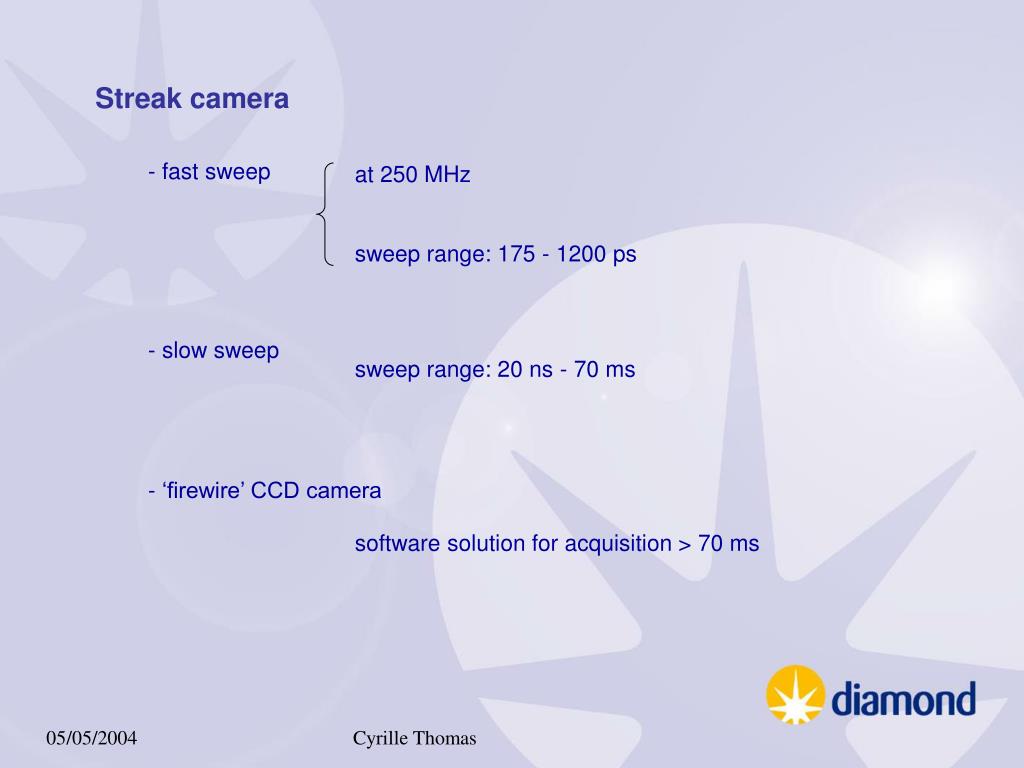 Streak camera

- fast sweep

at 250 MHz

sweep range: 175 - 1200 ps

- slow sweep

sweep range: 20 ns - 70 ms

- ‘firewire’ CCD camera

software solution for acquisition > 70 ms

diamond

05/05/2004

Cyrille Thomas